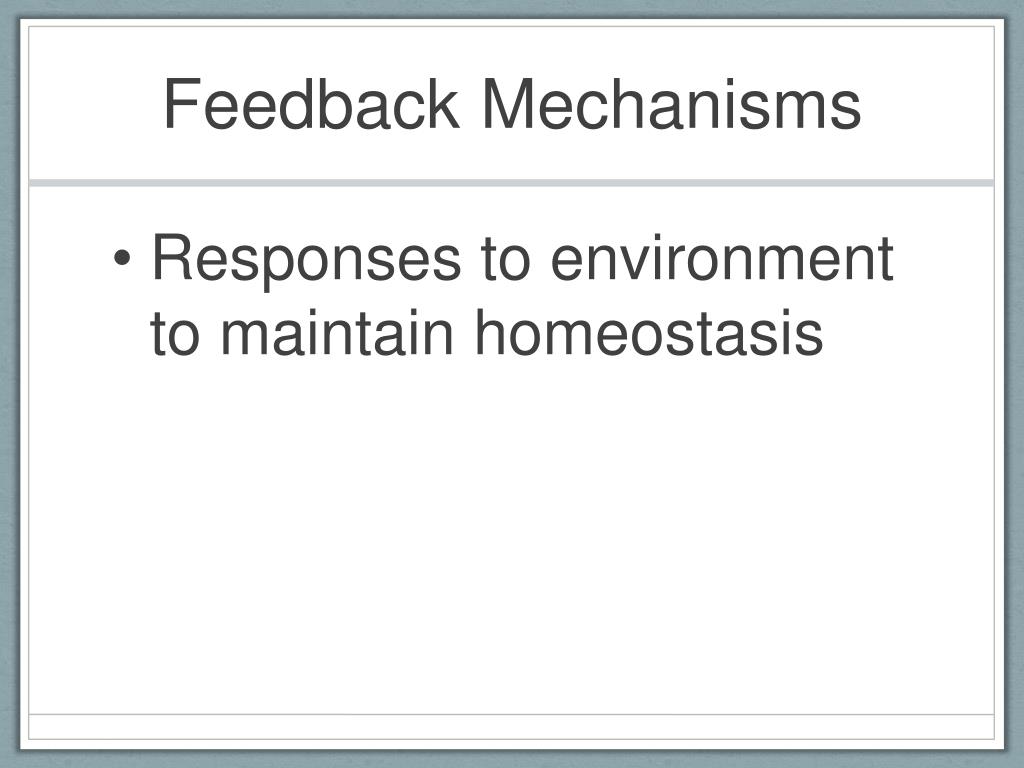 Feedback Mechanisms

• Responses to environment to maintain homeostasis